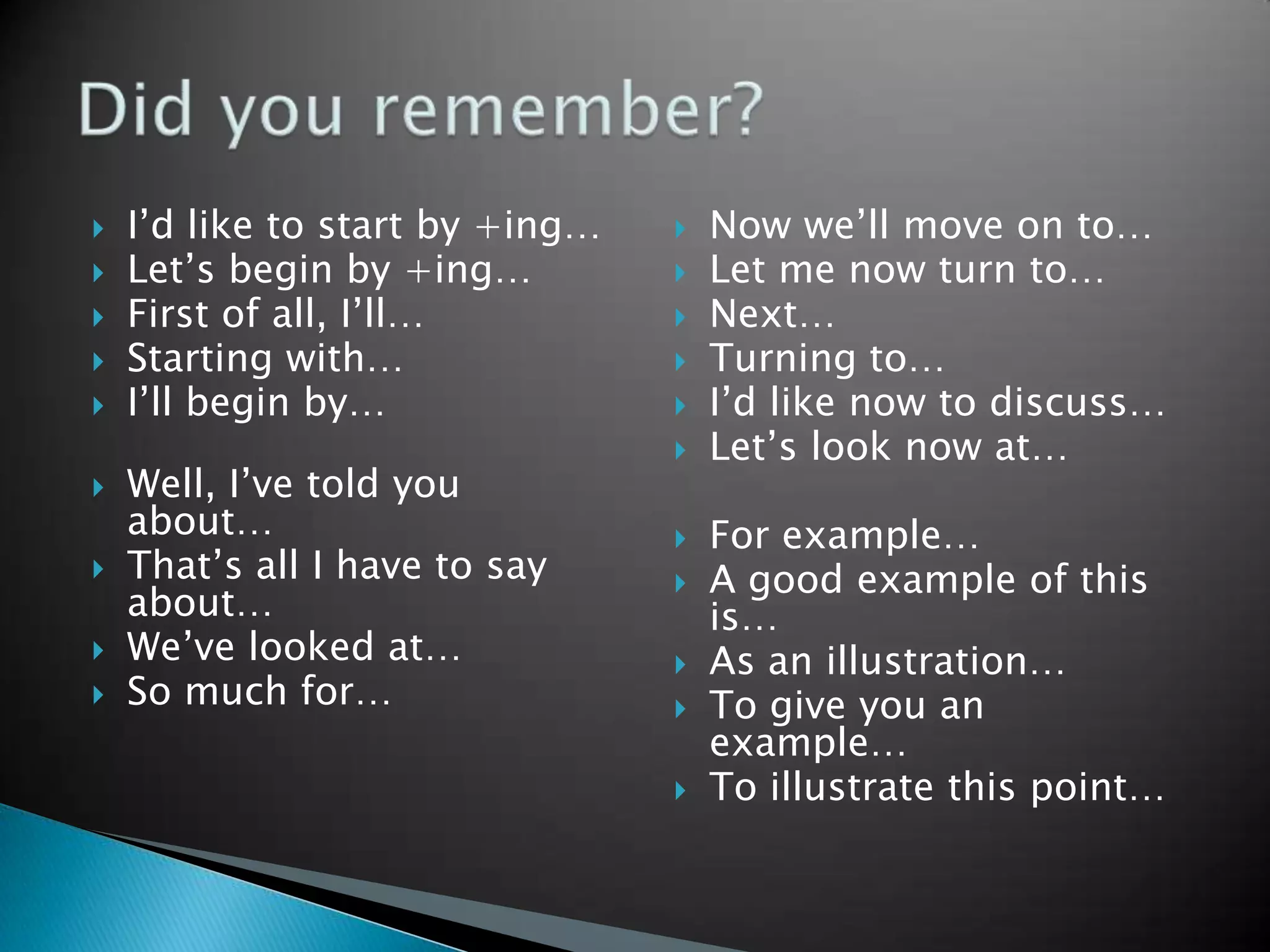 Did you remember?

I’d like to start by +ing…
Let’s begin by +ing…
First of all, I’ll…
Starting with…
I’ll begin by…

Well, I’ve told you about…
That’s all I have to say about…
We’ve looked at…
So much for…

Now we’ll move on to…
Let me now turn to…
Next…
Turning to…
I’d like now to discuss…
Let’s look now at…

For example…
A good example of this is…
As an illustration…
To give you an example…
To illustrate this point…